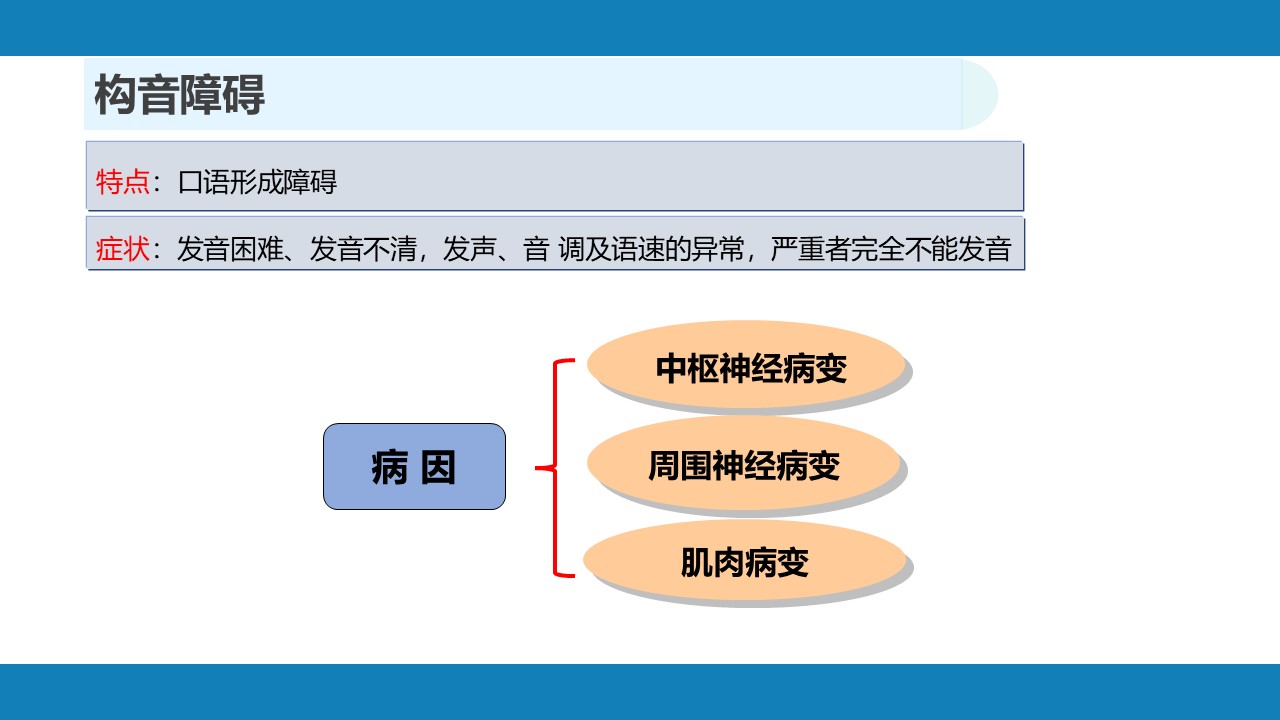 构音障碍

特点：口语形成障碍

症状：发音困难、发音不清，发声、音 调及语速的异常，严重者完全不能发音

病 因

中枢神经病变

周围神经病变

肌肉病变